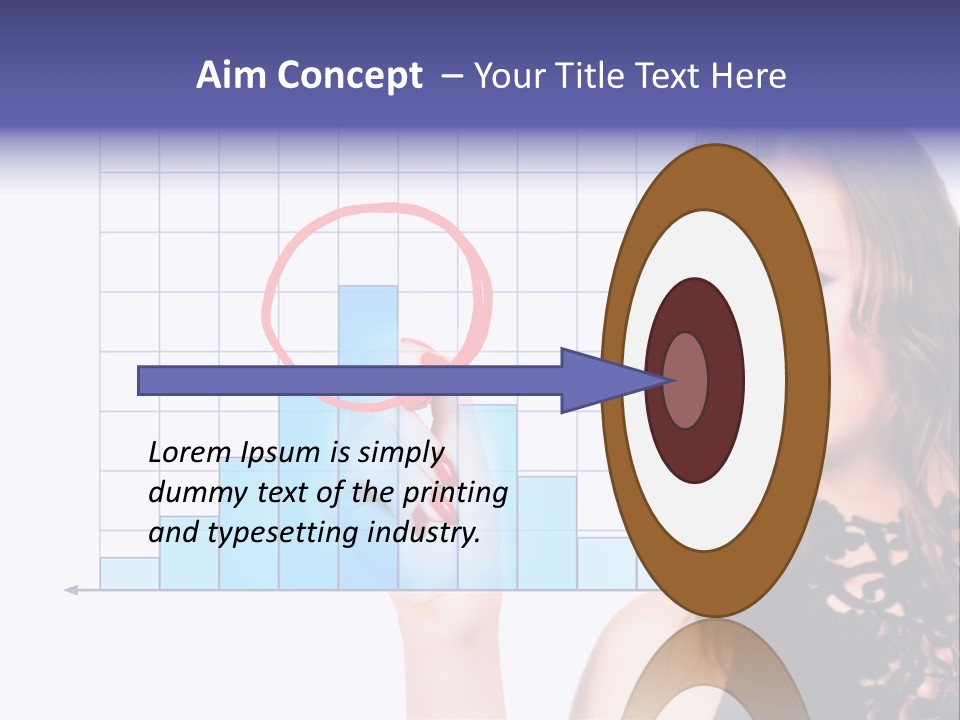 Aim Concept – Your Title Text Here

Lorem Ipsum is simply dummy text of the printing and typesetting industry.